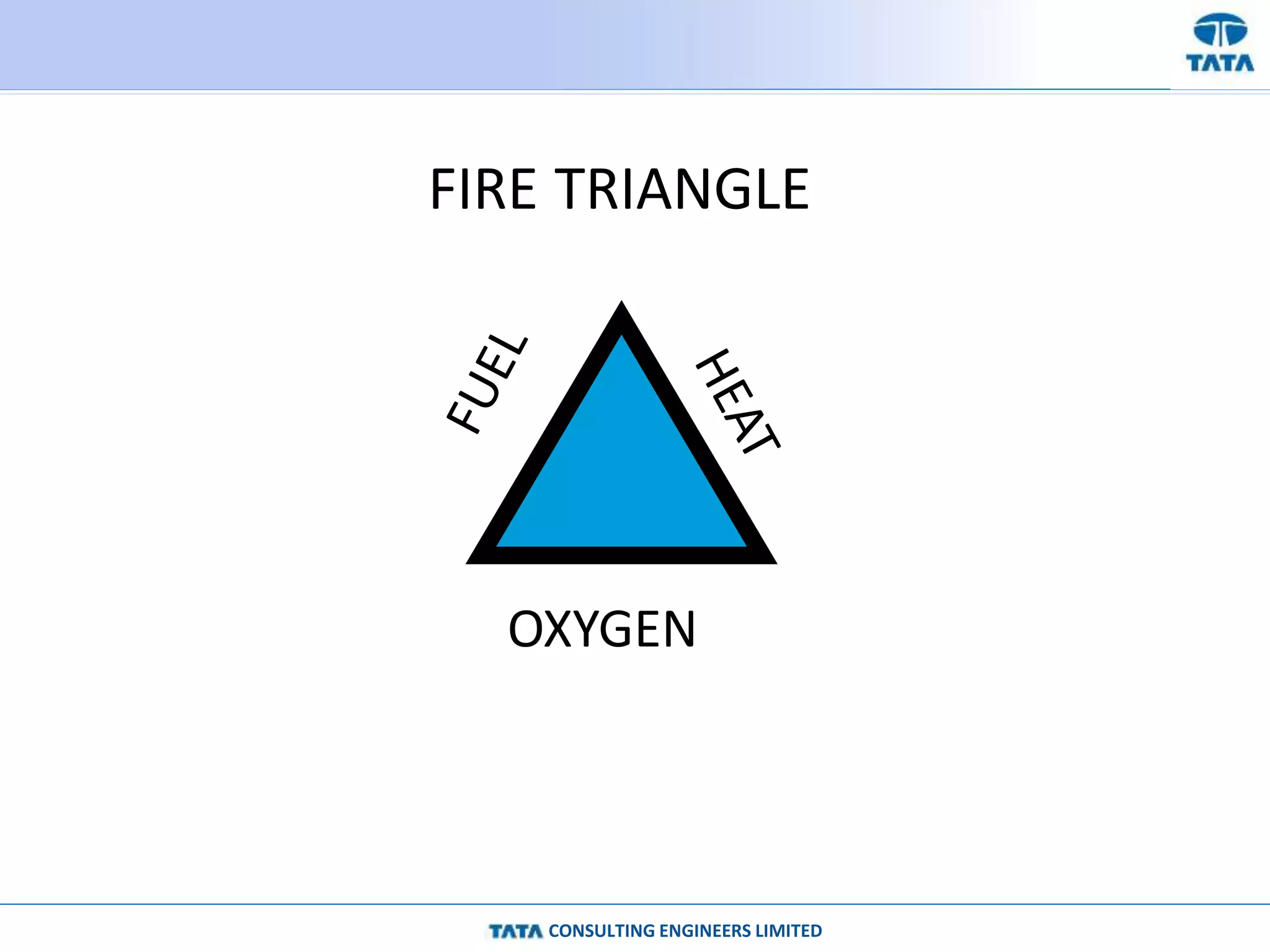 TATA

FIRE TRIANGLE

FUEL

HEAT

OXYGEN

TATA CONSULTING ENGINEERS LIMITED